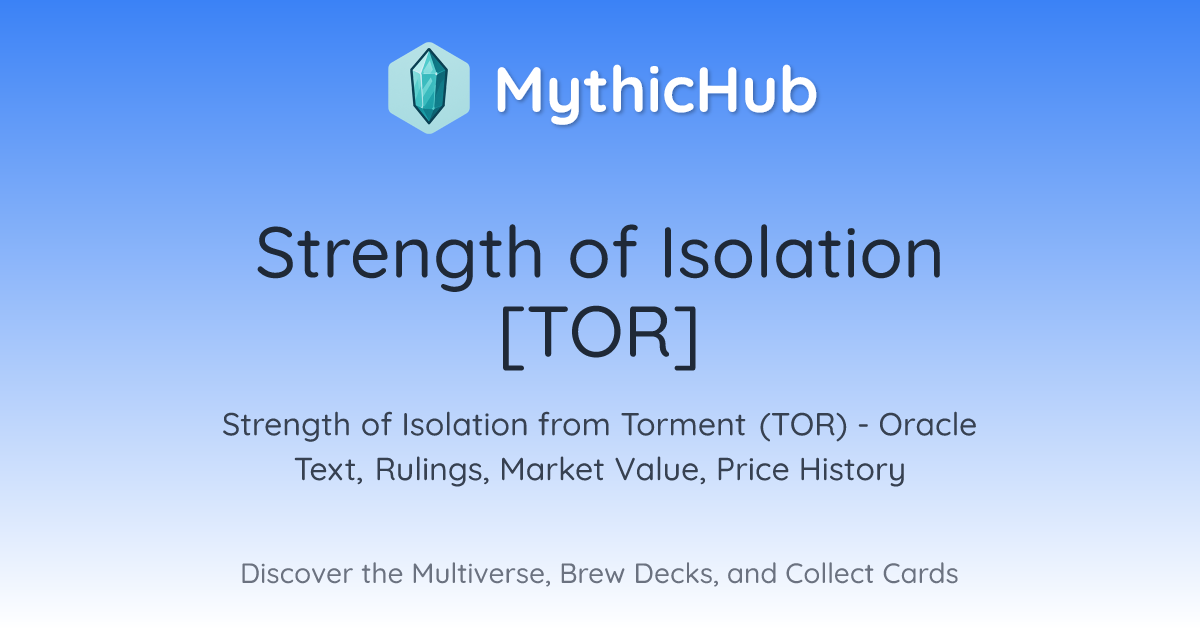 MythicHub

Strength of Isolation [TOR]

Strength of Isolation from Torment (TOR) - Oracle Text, Rulings, Market Value, Price History

Discover the Multiverse, Brew Decks, and Collect Cards